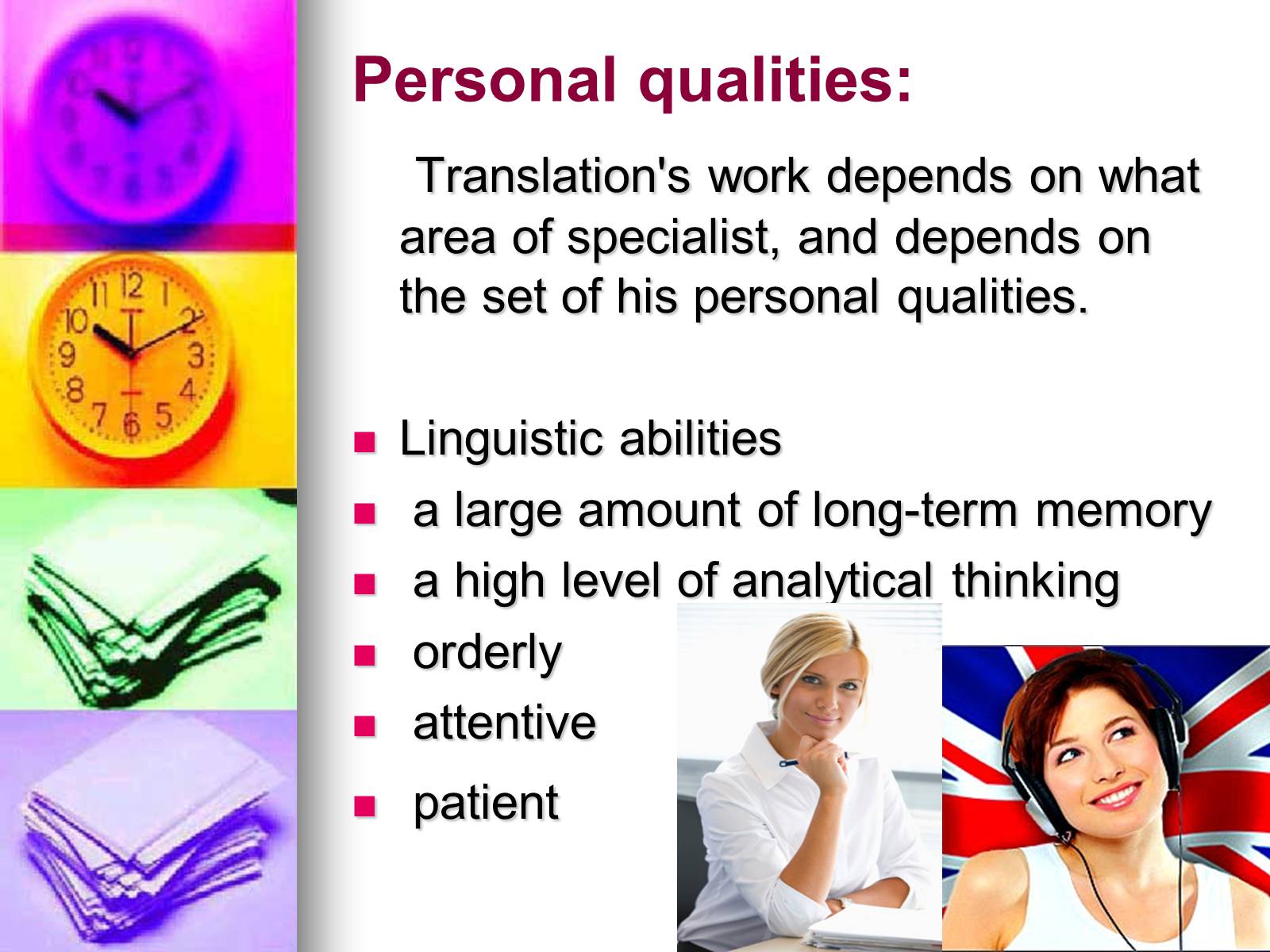 Personal qualities:

Translation's work depends on what area of specialist, and depends on the set of his personal qualities.

- Linguistic abilities
- a large amount of long-term memory
- a high level of analytical thinking
- orderly
- attentive
- patient